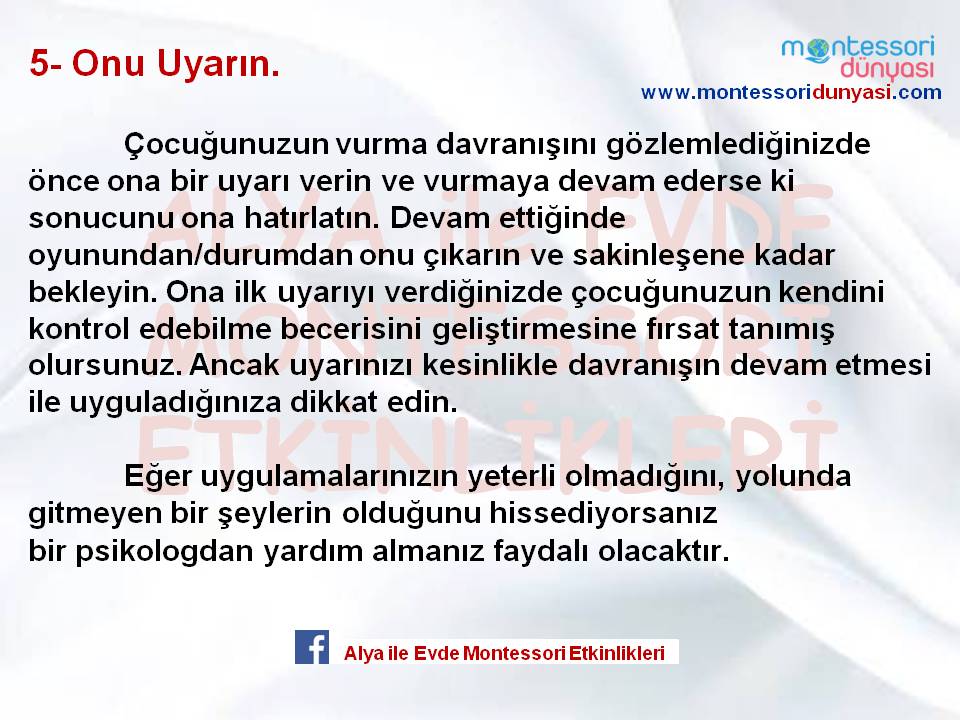 5- Onu Uyarın.

montessori dünyası
www.montessoridunyasi.com

Çocuğunuzun vurma davranışını gözlemlediğinizde önce ona bir uyarı verin ve vurmaya devam ederse ki sonucunu ona hatırlatın. Devam ettiğinde oyunundan/durumdan onu çıkarın ve sakinleşene kadar bekleyin. Ona ilk uyarıyı verdiğinizde çocuğunuzun kendini kontrol edebilme becerisini geliştirmesine fırsat tanımış olursunuz. Ancak uyarınızı kesinlikle davranışın devam etmesi ile uyguladığınıza dikkat edin.

Eğer uygulamalarınızın yeterli olmadığını, yolunda gitmeyen bir şeylerin olduğunu hissediyorsanız bir psikologdan yardım almanız faydalı olacaktır.

ALYA İLE EVDE MONTESSORİ ETKİNLİKLERİ

Alya ile Evde Montessori Etkinlikleri